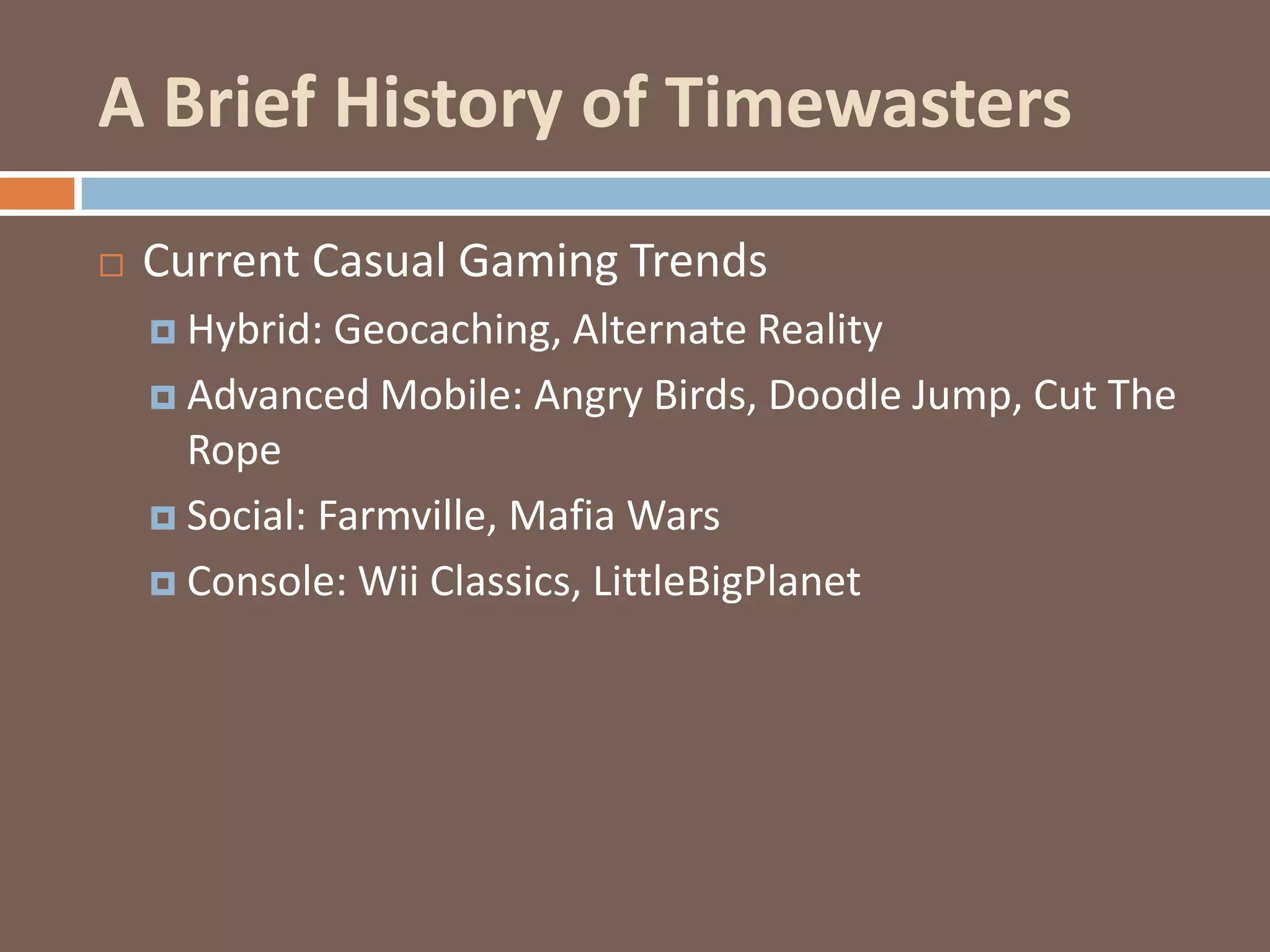 A Brief History of Timewasters

Current Casual Gaming Trends

Hybrid: Geocaching, Alternate Reality

Advanced Mobile: Angry Birds, Doodle Jump, Cut The Rope

Social: Farmville, Mafia Wars

Console: Wii Classics, LittleBigPlanet